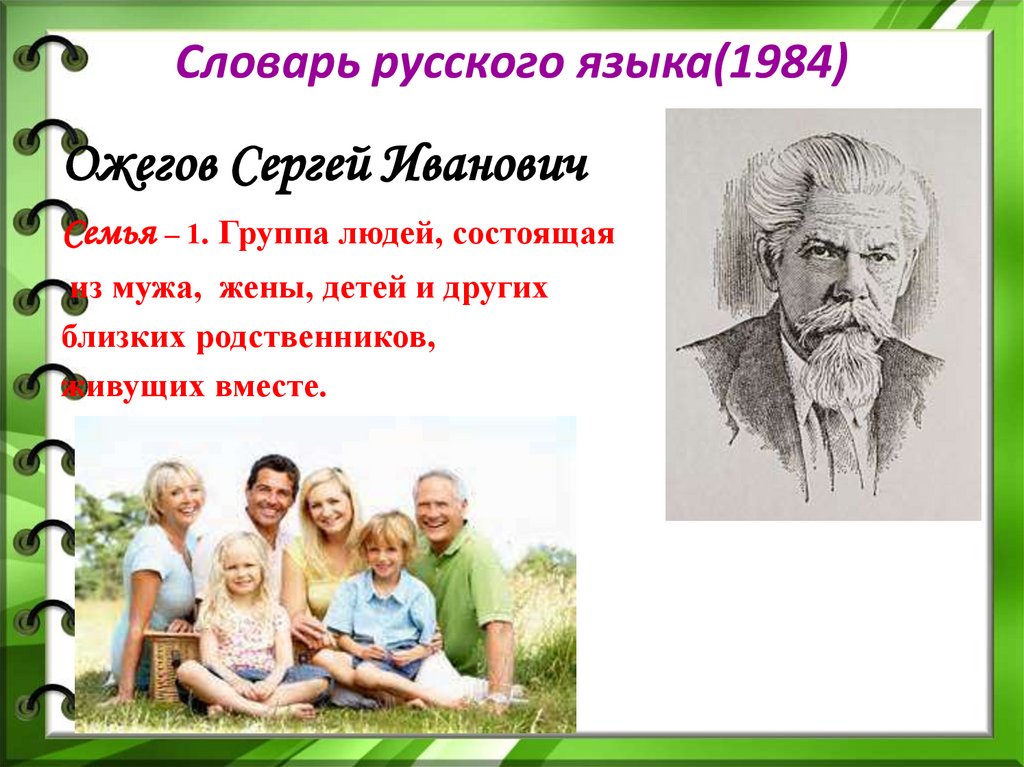 Словарь русского языка(1984)

Ожегов Сергей Иванович

Семья – 1. Группа людей, состоящая из мужа, жены, детей и других близких родственников, живущих вместе.